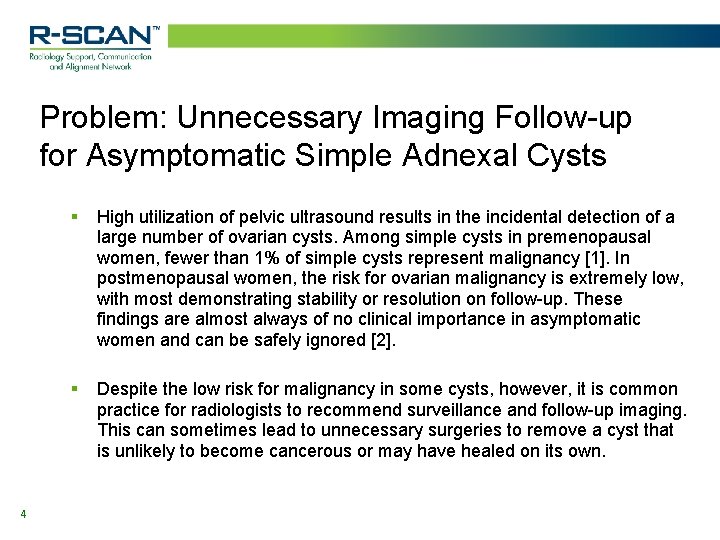 R-SCAN™
Radiology Support, Communication and Alignment Network

Problem: Unnecessary Imaging Follow-up for Asymptomatic Simple Adnexal Cysts

▪ High utilization of pelvic ultrasound results in the incidental detection of a large number of ovarian cysts. Among simple cysts in premenopausal women, fewer than 1% of simple cysts represent malignancy [1]. In postmenopausal women, the risk for ovarian malignancy is extremely low, with most demonstrating stability or resolution on follow-up. These findings are almost always of no clinical importance in asymptomatic women and can be safely ignored [2].

▪ Despite the low risk for malignancy in some cysts, however, it is common practice for radiologists to recommend surveillance and follow-up imaging. This can sometimes lead to unnecessary surgeries to remove a cyst that is unlikely to become cancerous or may have healed on its own.

4